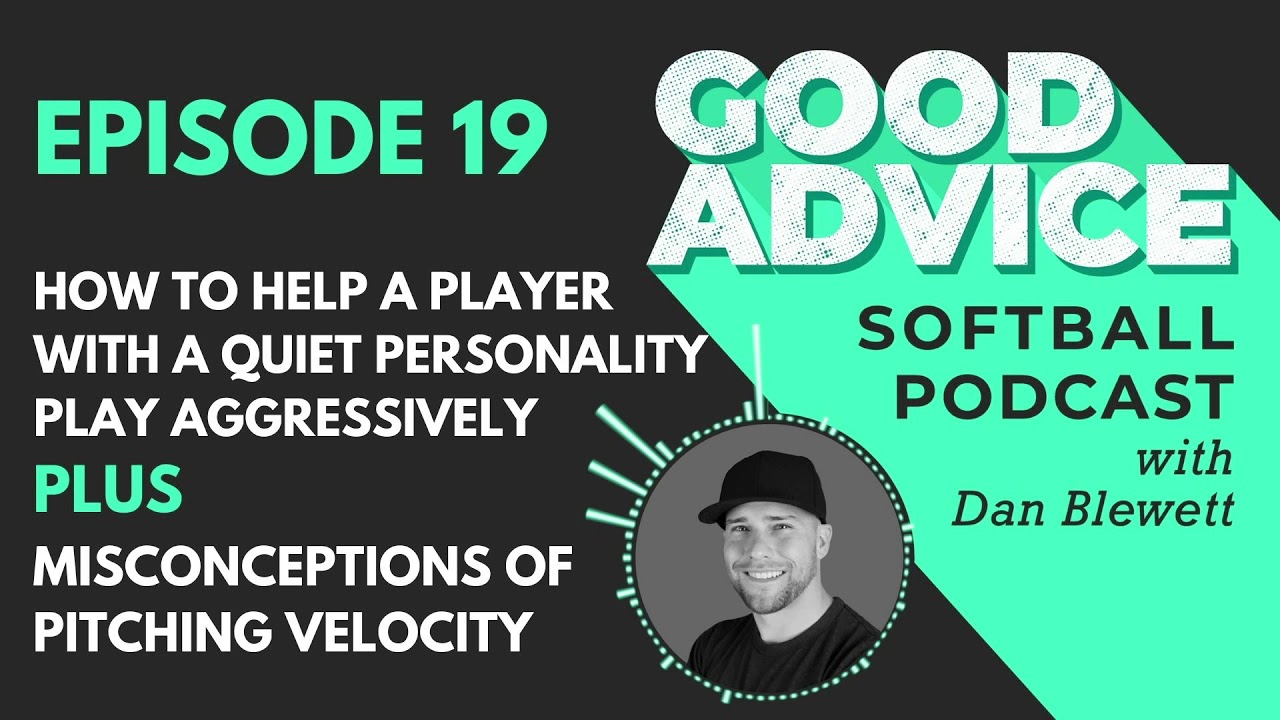 EPISODE 19

HOW TO HELP A PLAYER WITH A QUIET PERSONALITY PLAY AGGRESSIVELY

PLUS

MISCONCEPTIONS OF PITCHING VELOCITY

GOOD ADVICE

SOFTBALL PODCAST

with Dan Blewett